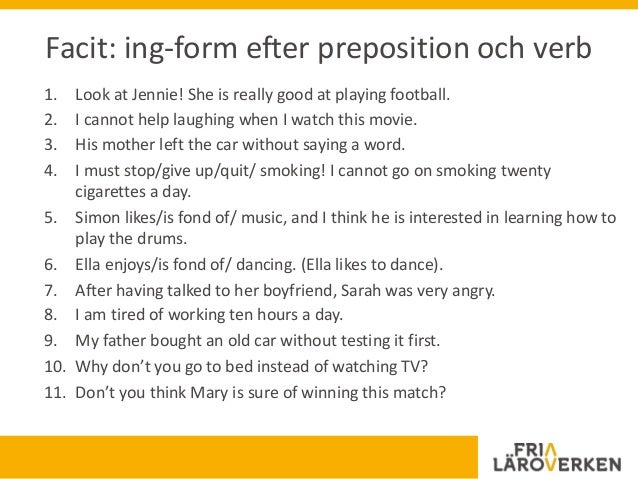 Facit: ing-form efter preposition och verb

1. Look at Jennie! She is really good at playing football.
2. I cannot help laughing when I watch this movie.
3. His mother left the car without saying a word.
4. I must stop/give up/quit/ smoking! I cannot go on smoking twenty cigarettes a day.
5. Simon likes/is fond of/ music, and I think he is interested in learning how to play the drums.
6. Ella enjoys/is fond of/ dancing. (Ella likes to dance).
7. After having talked to her boyfriend, Sarah was very angry.
8. I am tired of working ten hours a day.
9. My father bought an old car without testing it first.
10. Why don't you go to bed instead of watching TV?
11. Don't you think Mary is sure of winning this match?

FRIA LÄROVERKEN